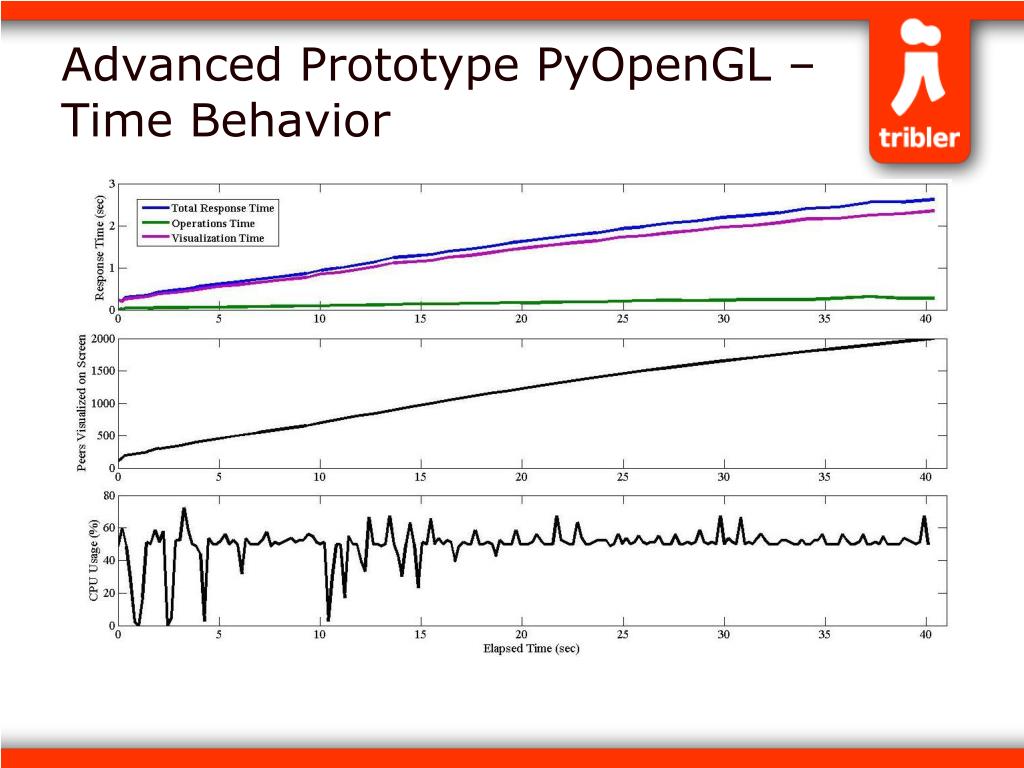 Advanced Prototype PyOpenGL – Time Behavior

tribler

Response Time (sec)
3
2
1
0
Total Response Time
Operations Time
Visualization Time
0 5 10 15 20 25 30 35 40

Peers Visualized on Screen
2000
1500
1000
500
0
0 5 10 15 20 25 30 35 40

CPU Usage (%)
80
60
40
20
0
0 5 10 15 20 25 30 35 40
Elapsed Time (sec)